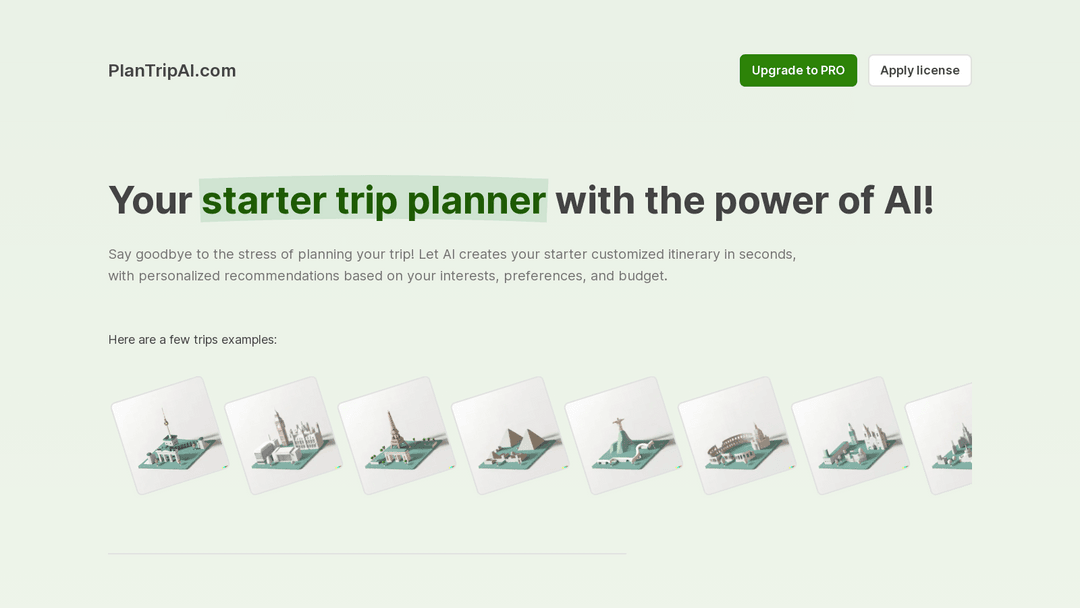 PlanTripAI.com

Upgrade to PRO

Apply license

Your starter trip planner with the power of AI!

Say goodbye to the stress of planning your trip! Let AI creates your starter customized itinerary in seconds, with personalized recommendations based on your interests, preferences, and budget.

Here are a few trips examples: